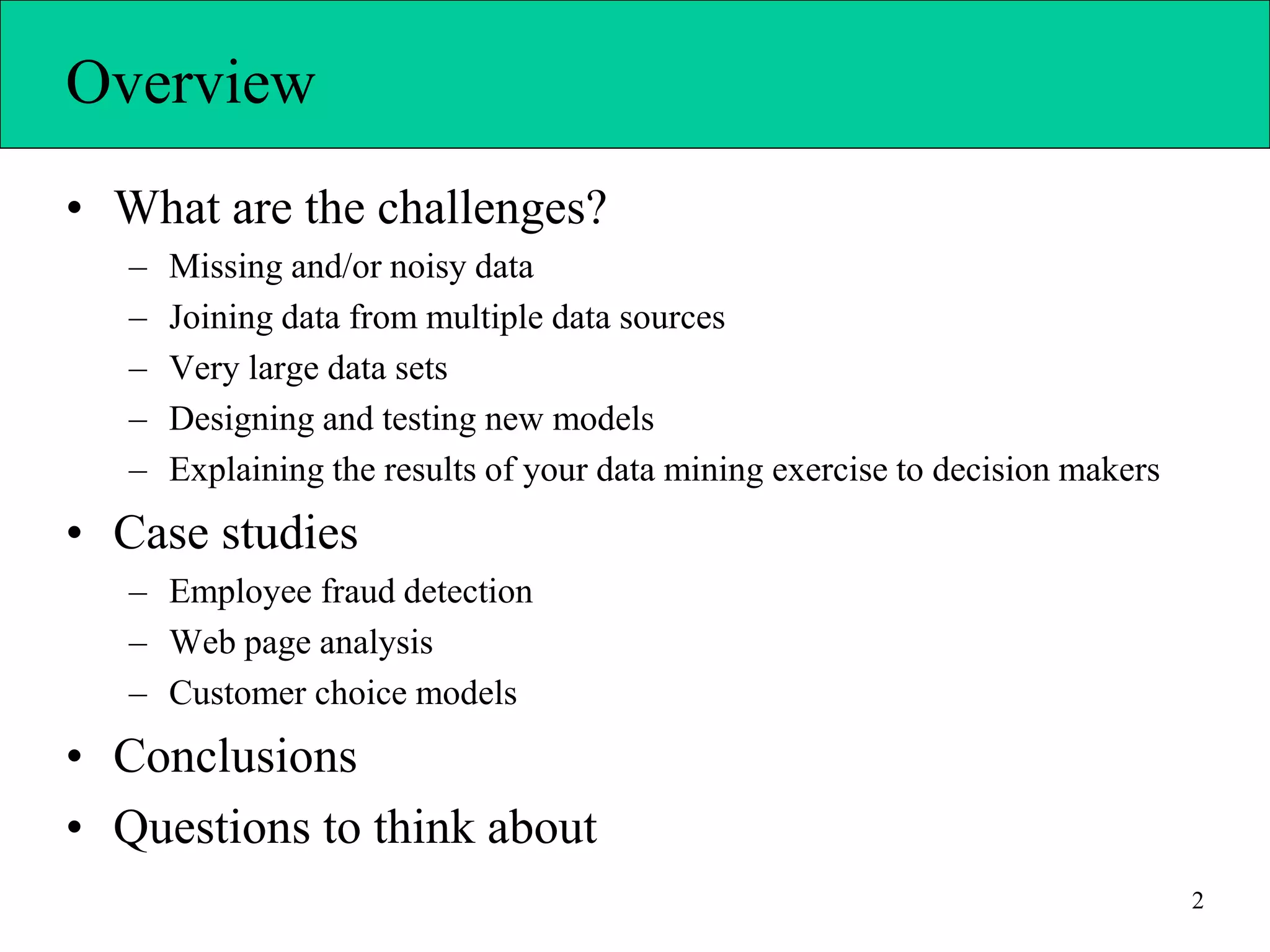 Overview

• What are the challenges?
  – Missing and/or noisy data
  – Joining data from multiple data sources
  – Very large data sets
  – Designing and testing new models
  – Explaining the results of your data mining exercise to decision makers
• Case studies
  – Employee fraud detection
  – Web page analysis
  – Customer choice models
• Conclusions
• Questions to think about

2